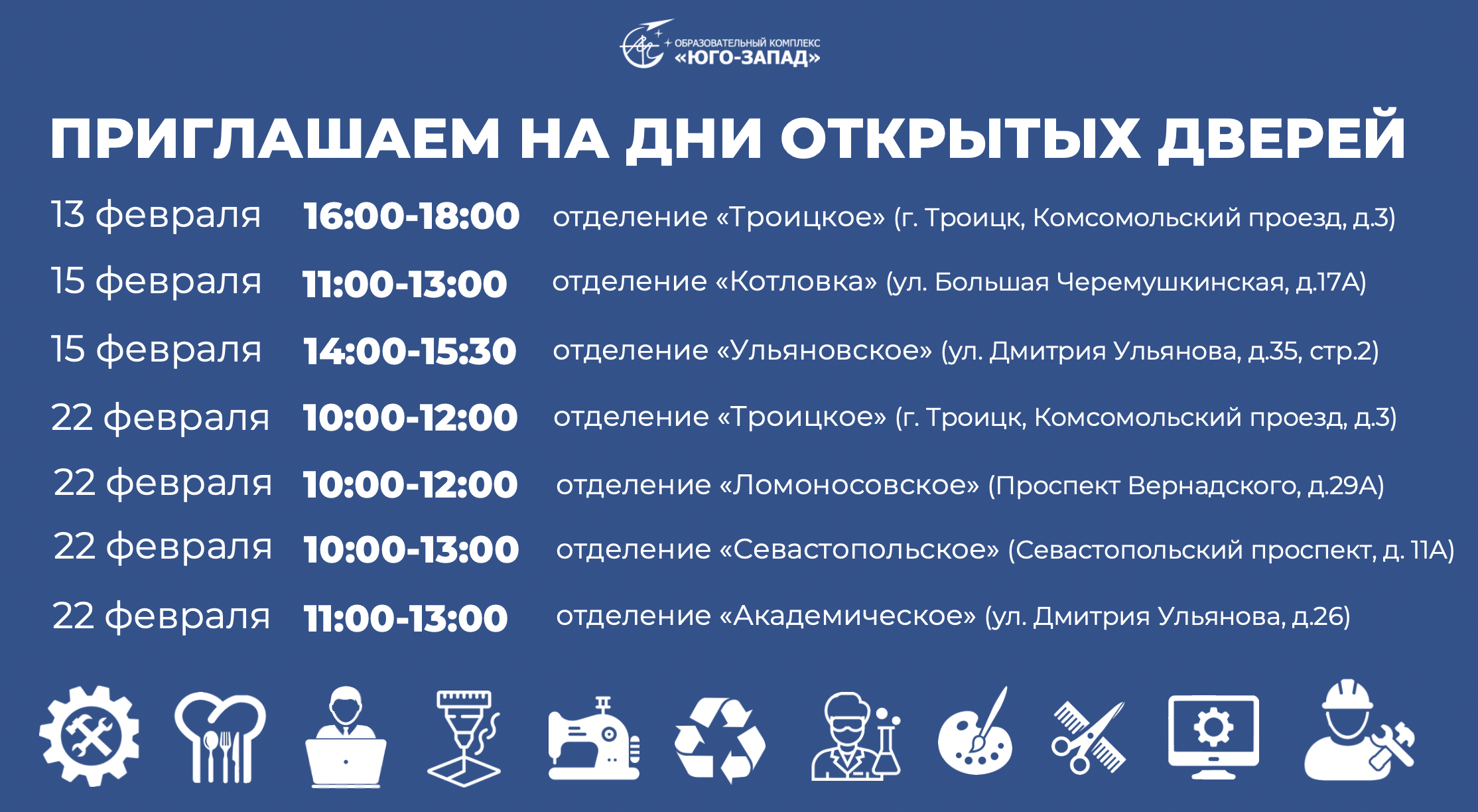 ОБРАЗОВАТЕЛЬНЫЙ КОМПЛЕКС «ЮГО-ЗАПАД»

ПРИГЛАШАЕМ НА ДНИ ОТКРЫТЫХ ДВЕРЕЙ

13 февраля 16:00-18:00 отделение «Троицкое» (г. Троицк, Комсомольский проезд, д.3)

15 февраля 11:00-13:00 отделение «Котловка» (ул. Большая Черемушкинская, д.17А)

15 февраля 14:00-15:30 отделение «Ульяновское» (ул. Дмитрия Ульянова, д.35, стр.2)

22 февраля 10:00-12:00 отделение «Троицкое» (г. Троицк, Комсомольский проезд, д.3)

22 февраля 10:00-12:00 отделение «Ломоносовское» (Проспект Вернадского, д.29А)

22 февраля 10:00-13:00 отделение «Севастопольское» (Севастопольский проспект, д. 11А)

22 февраля 11:00-13:00 отделение «Академическое» (ул. Дмитрия Ульянова, д.26)